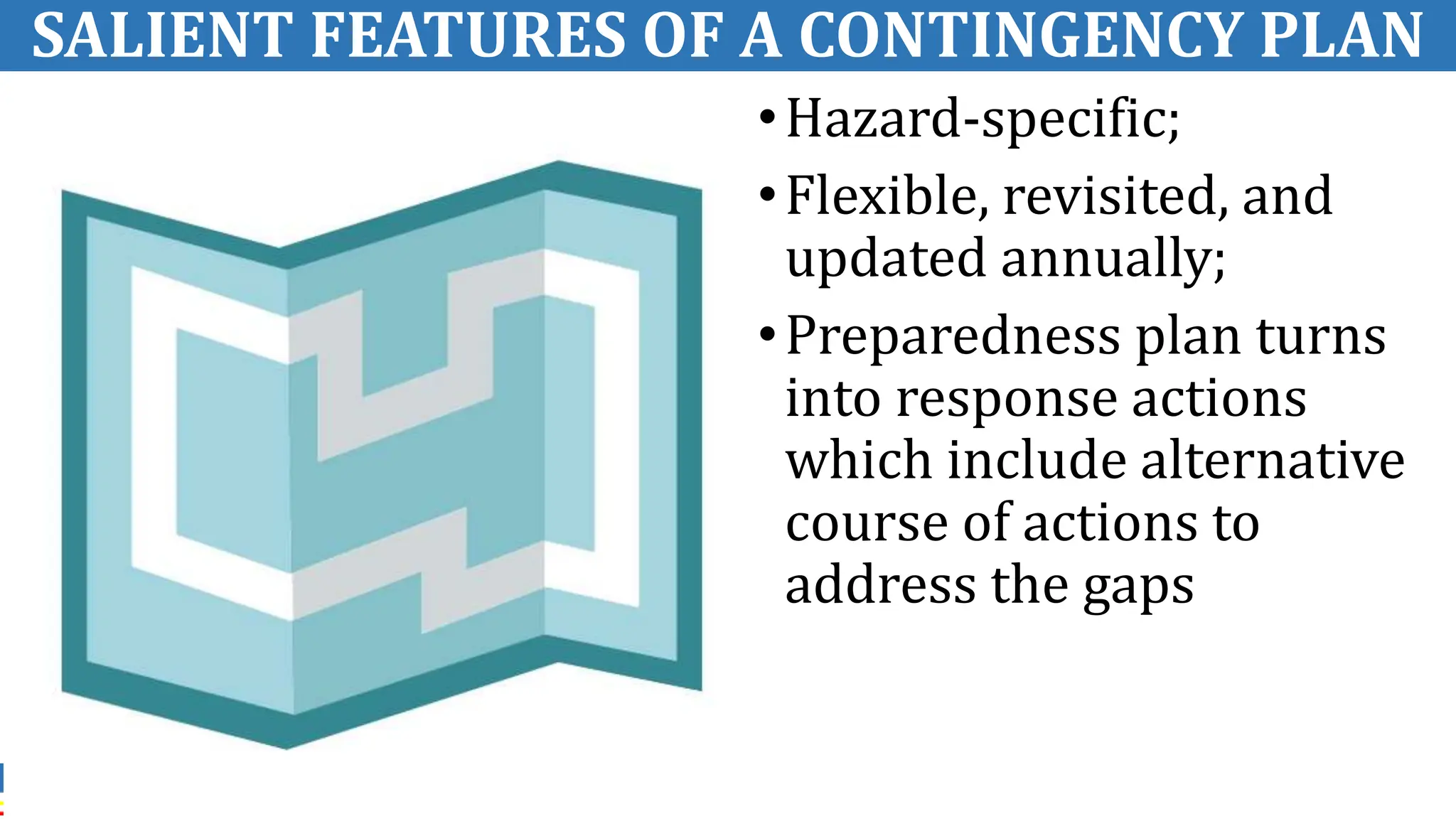 SALIENT FEATURES OF A CONTINGENCY PLAN

• Hazard-specific;

• Flexible, revisited, and updated annually;

• Preparedness plan turns into response actions which include alternative course of actions to address the gaps